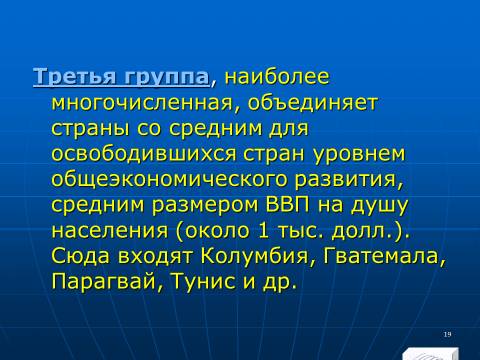 Третья группа, наиболее многочисленная, объединяет страны со средним для освободившихся стран уровнем общеэкономического развития, средним размером ВВП на душу населения (около 1 тыс. долл.). Сюда входят Колумбия, Гватемала, Парагвай, Тунис и др.

19